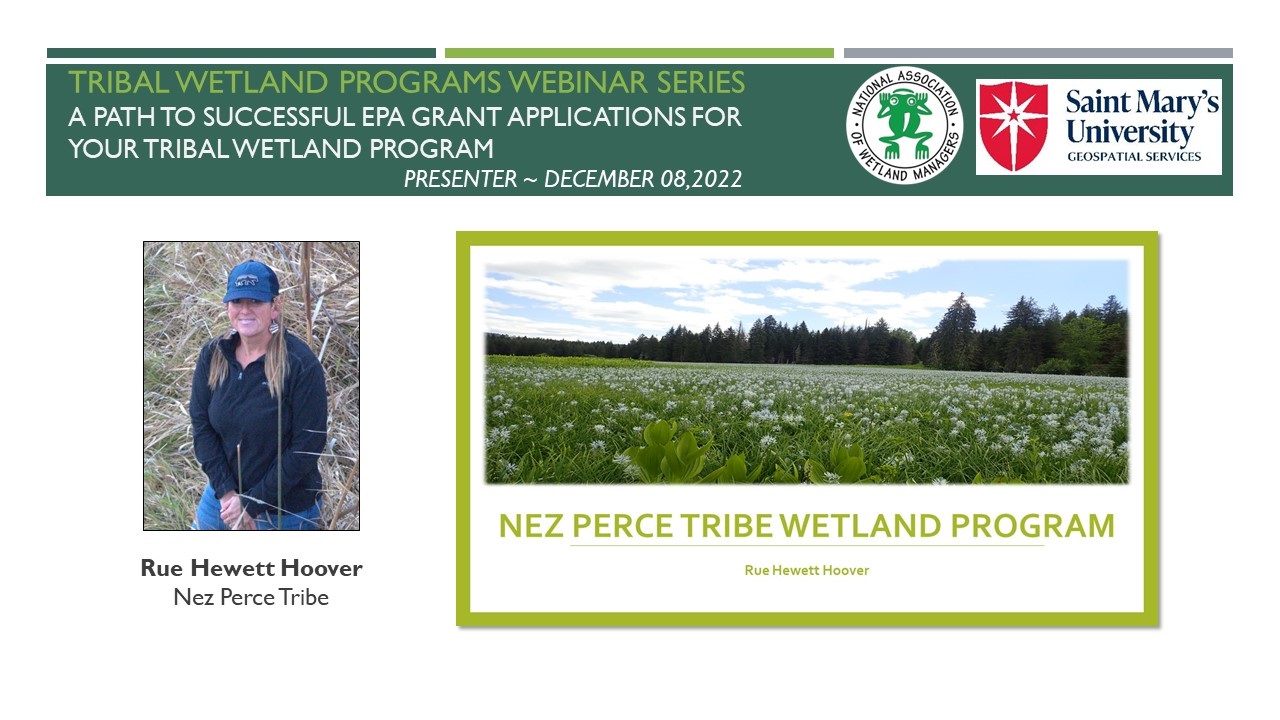 TRIBAL WETLAND PROGRAMS WEBINAR SERIES
A PATH TO SUCCESSFUL EPA GRANT APPLICATIONS FOR YOUR TRIBAL WETLAND PROGRAM
PRESENTER ~ DECEMBER 08,2022

NATIONAL ASSOCIATION OF WETLAND MANAGERS

Saint Mary's University
GEOSPATIAL SERVICES

Rue Hewett Hoover
Nez Perce Tribe

NEZ PERCE TRIBE WETLAND PROGRAM
Rue Hewett Hoover